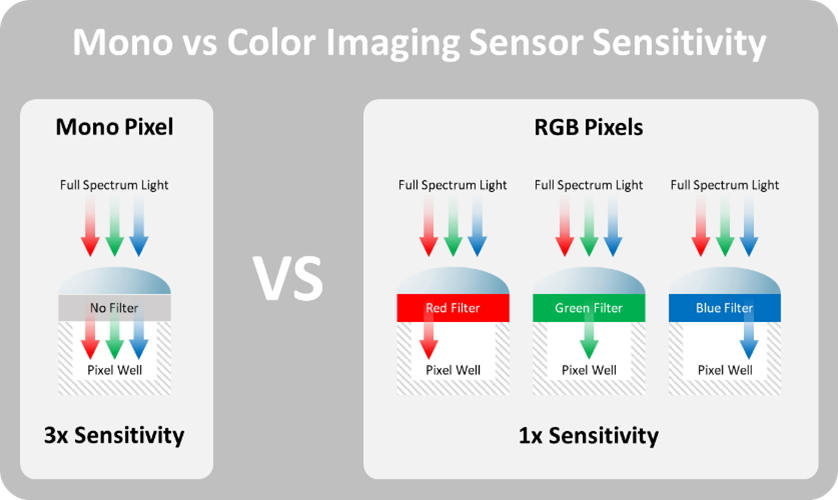 Mono vs Color Imaging Sensor Sensitivity

Mono Pixel

Full Spectrum Light

No Filter

Pixel Well

3x Sensitivity

VS

RGB Pixels

Full Spectrum Light

Red Filter

Pixel Well

Full Spectrum Light

Green Filter

Pixel Well

Full Spectrum Light

Blue Filter

Pixel Well

1x Sensitivity